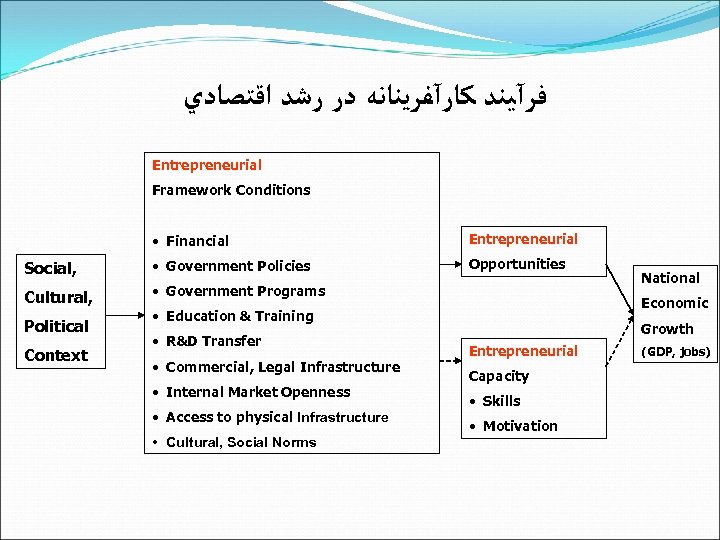 فرآيند كارآفرينانه در رشد اقتصادي

Social, Cultural, Political Context

Entrepreneurial Framework Conditions

• Financial
• Government Policies
• Government Programs
• Education & Training
• R&D Transfer
• Commercial, Legal Infrastructure
• Internal Market Openness
• Access to physical Infrastructure
• Cultural, Social Norms

Entrepreneurial Opportunities

Entrepreneurial Capacity
• Skills
• Motivation

National Economic Growth (GDP, jobs)